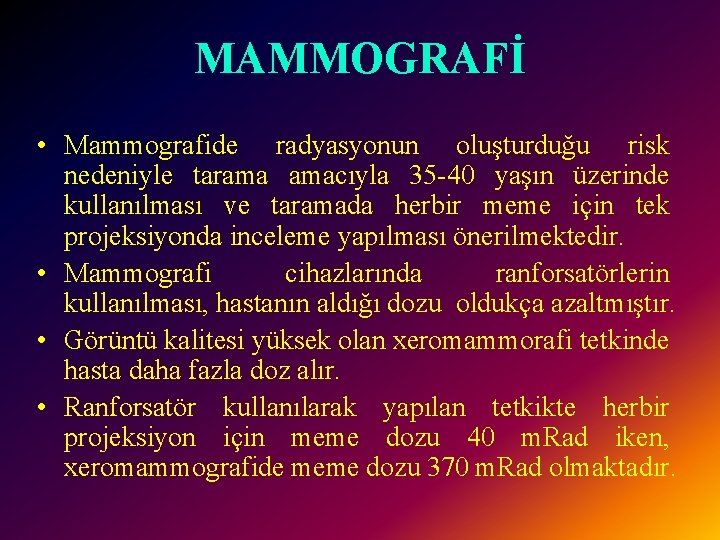 MAMMOGRAFİ

• Mammografide radyasyonun oluşturduğu risk nedeniyle tarama amacıyla 35-40 yaşın üzerinde kullanılması ve taramada herbir meme için tek projeksiyonda inceleme yapılması önerilmektedir.

• Mammografi cihazlarında ranforsatörlerin kullanılması, hastanın aldığı dozu oldukça azaltmıştır.

• Görüntü kalitesi yüksek olan xeromammorafi tetkinde hasta daha fazla doz alır.

• Ranforsatör kullanılarak yapılan tetkikte herbir projeksiyon için meme dozu 40 mRad iken, xeromammografide meme dozu 370 mRad olmaktadır.